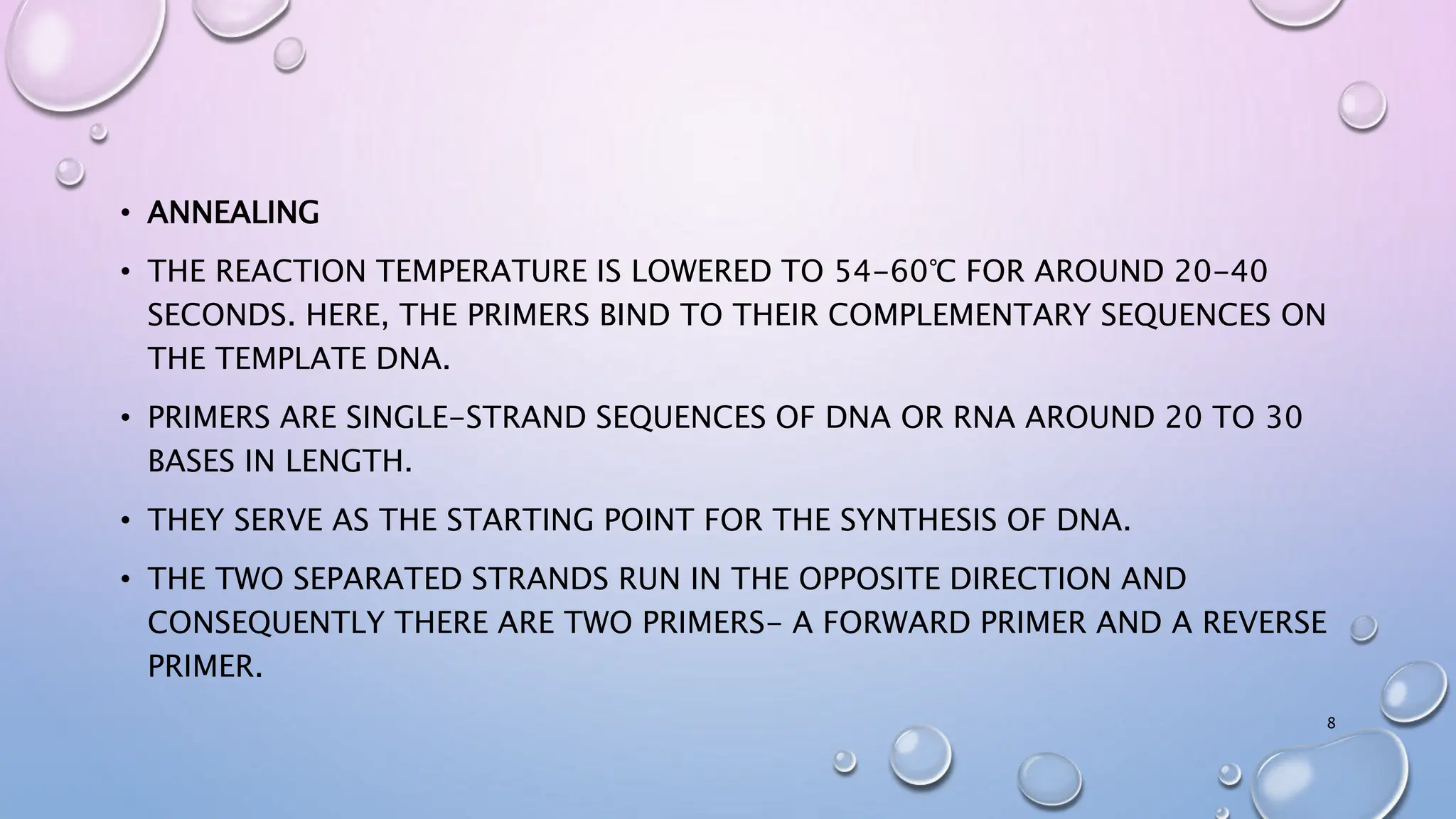 • ANNEALING

• THE REACTION TEMPERATURE IS LOWERED TO 54-60℃ FOR AROUND 20-40 SECONDS. HERE, THE PRIMERS BIND TO THEIR COMPLEMENTARY SEQUENCES ON THE TEMPLATE DNA.

• PRIMERS ARE SINGLE-STRAND SEQUENCES OF DNA OR RNA AROUND 20 TO 30 BASES IN LENGTH.

• THEY SERVE AS THE STARTING POINT FOR THE SYNTHESIS OF DNA.

• THE TWO SEPARATED STRANDS RUN IN THE OPPOSITE DIRECTION AND CONSEQUENTLY THERE ARE TWO PRIMERS- A FORWARD PRIMER AND A REVERSE PRIMER.

8